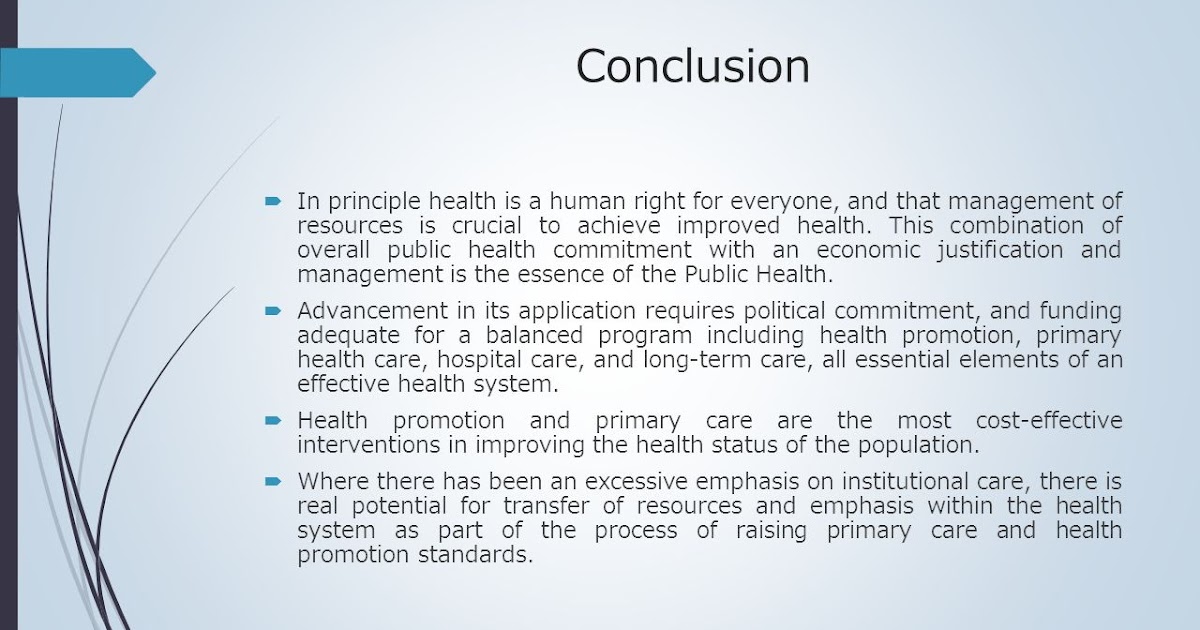 Conclusion

In principle health is a human right for everyone, and that management of resources is crucial to achieve improved health. This combination of overall public health commitment with an economic justification and management is the essence of the Public Health.

Advancement in its application requires political commitment, and funding adequate for a balanced program including health promotion, primary health care, hospital care, and long-term care, all essential elements of an effective health system.

Health promotion and primary care are the most cost-effective interventions in improving the health status of the population.

Where there has been an excessive emphasis on institutional care, there is real potential for transfer of resources and emphasis within the health system as part of the process of raising primary care and health promotion standards.